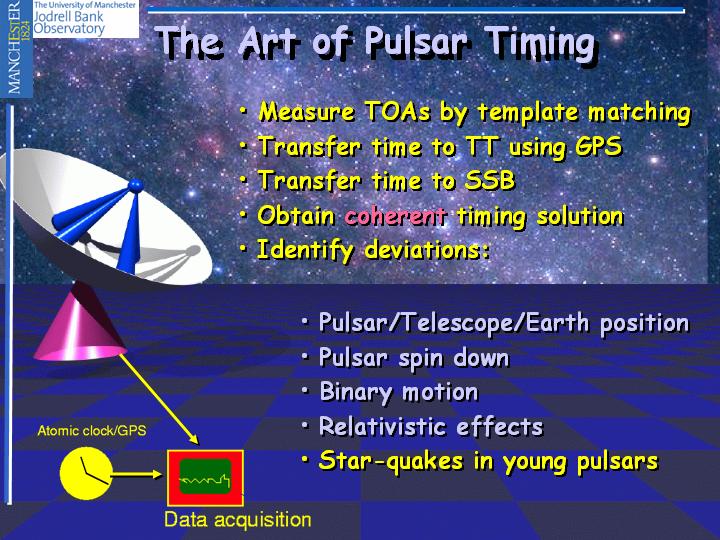 MANCHESTER 1824
The University of Manchester
Jodrell Bank Observatory

The Art of Pulsar Timing

• Measure TOAs by template matching
• Transfer time to TT using GPS
• Transfer time to SSB
• Obtain coherent timing solution
• Identify deviations:

• Pulsar/Telescope/Earth position
• Pulsar spin down
• Binary motion
• Relativistic effects
• Star-quakes in young pulsars

Atomic clock/GPS

Data acquisition